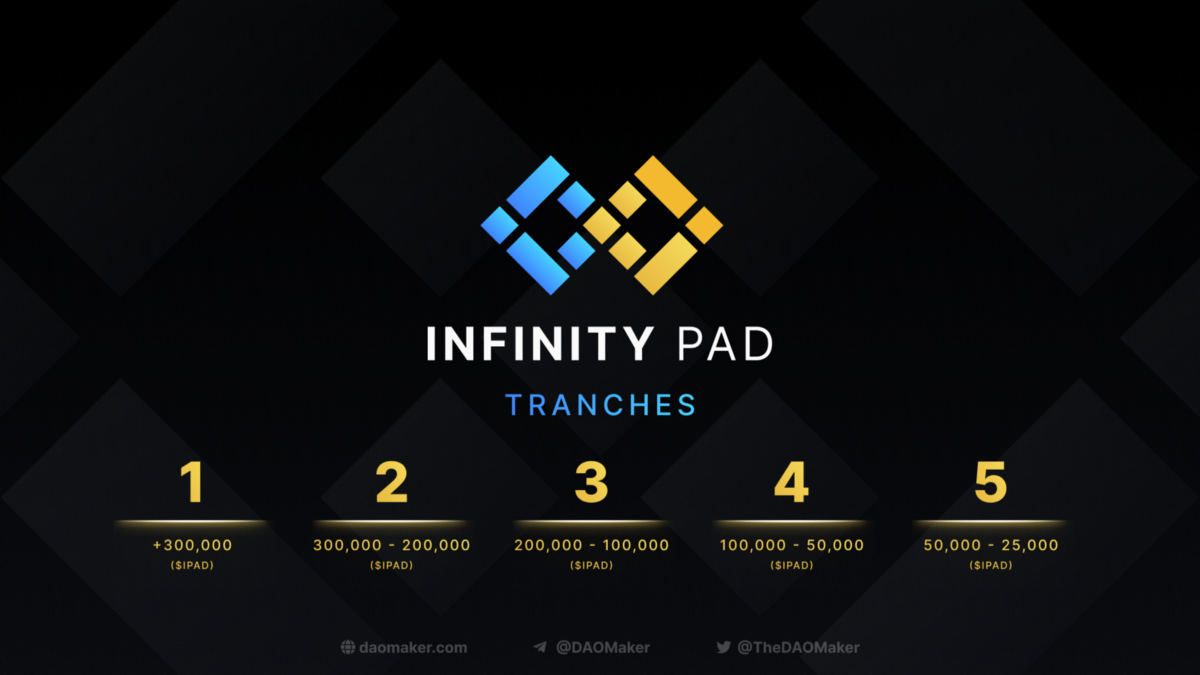 INFINITY PAD

TRANCHES

1

+300,000
($IPAD)

2

300,000 - 200,000
($IPAD)

3

200,000 - 100,000
($IPAD)

4

100,000 - 50,000
($IPAD)

5

50,000 - 25,000
($IPAD)

daomaker.com @DAOMaker @TheDAOMaker